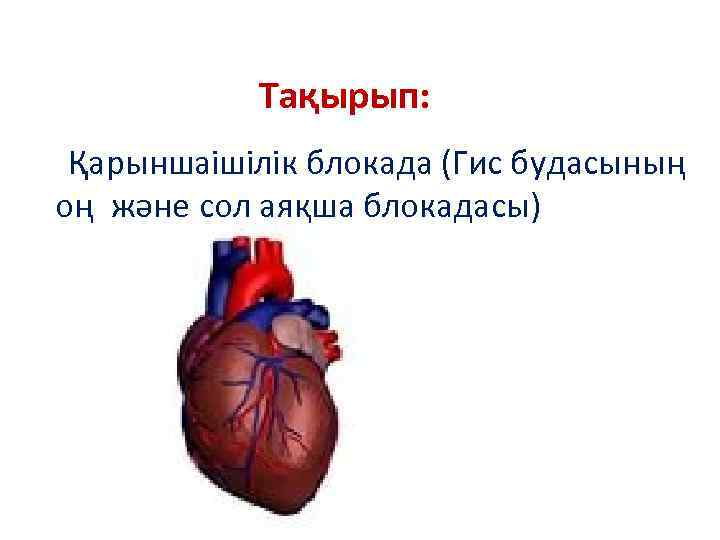 Тақырып:

Қарыншаішілік блокада (Гис будасының оң және сол аяқша блокадасы)